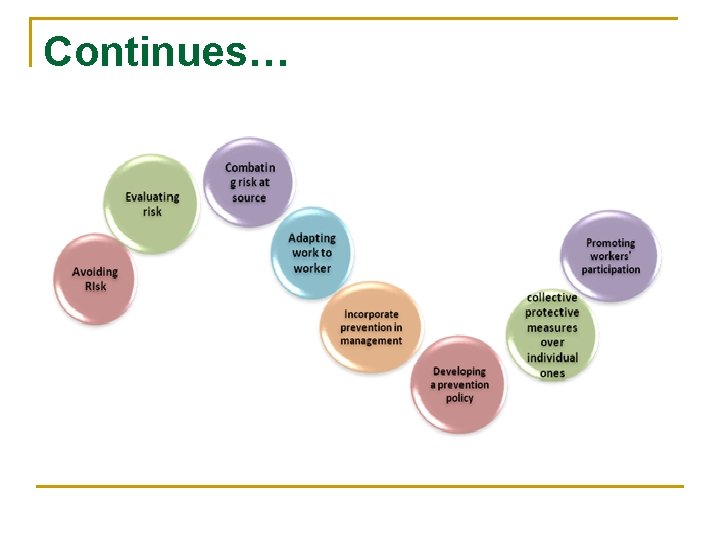 Continues…

Avoiding Risk

Evaluating risk

Combatin g risk at source

Adapting work to worker

Incorporate prevention in management

Developing a prevention policy

collective protective measures over individual ones

Promoting workers' participation